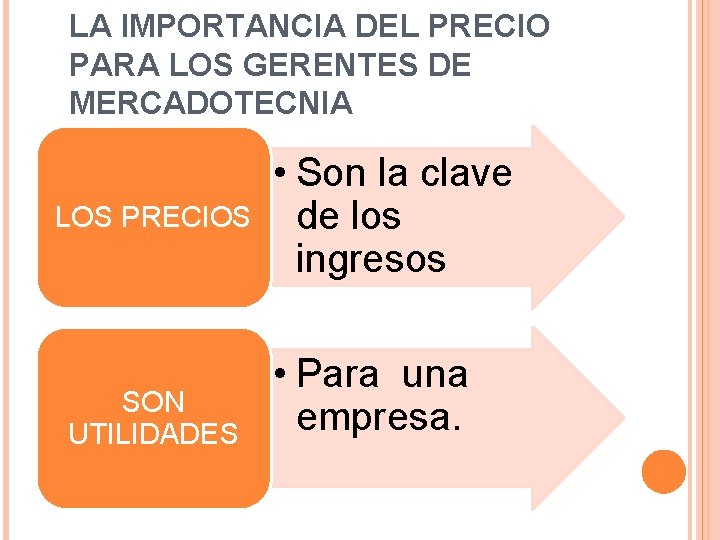 LA IMPORTANCIA DEL PRECIO PARA LOS GERENTES DE MERCADOTECNIA

LOS PRECIOS

• Son la clave de los ingresos

SON UTILIDADES

• Para una empresa.